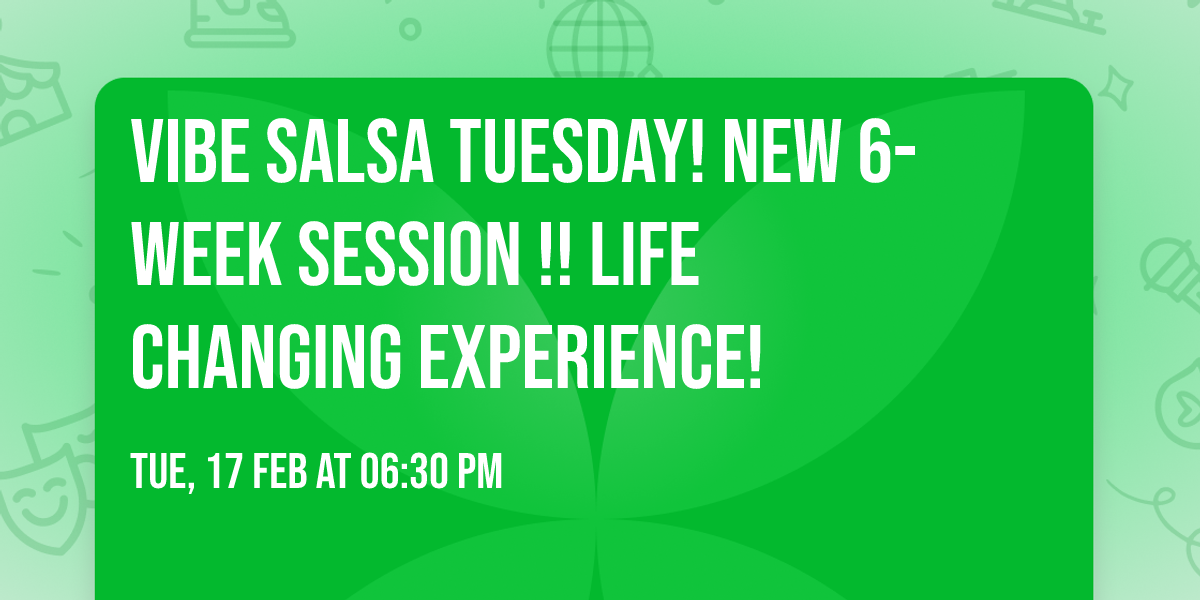 VIBE SALSA TUESDAY! NEW 6-WEEK SESSION !! LIFE CHANGING EXPERIENCE!

TUE, 17 FEB AT 06:30 PM